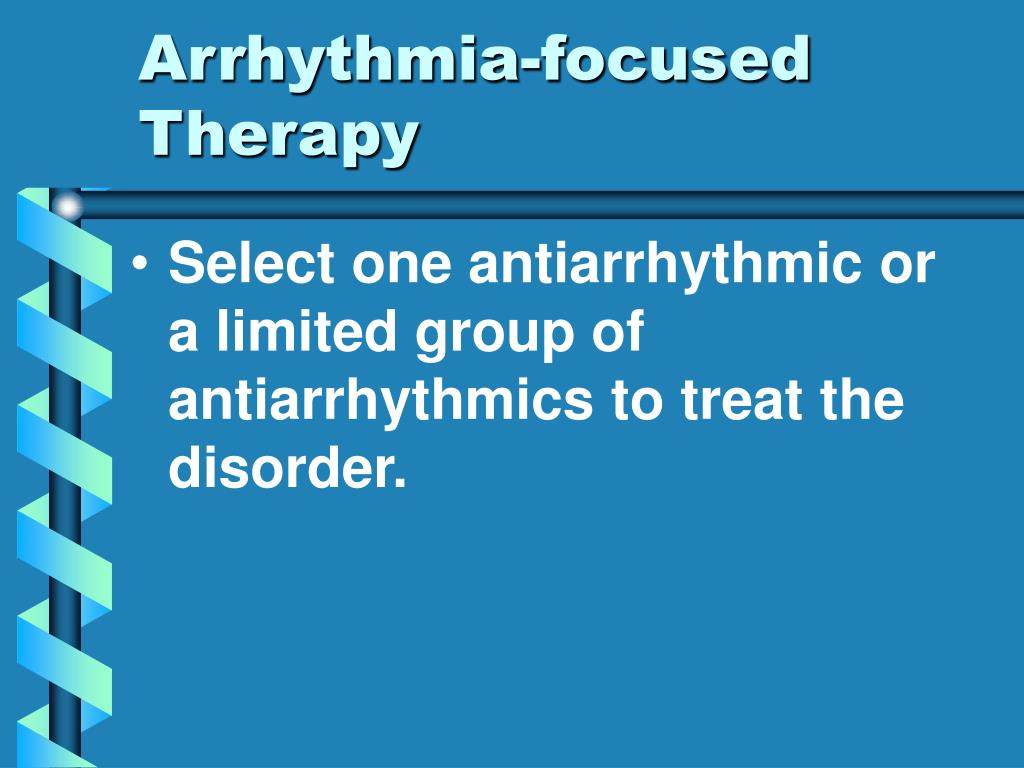 Arrhythmia-focused Therapy

• Select one antiarrhythmic or a limited group of antiarrhythmics to treat the disorder.